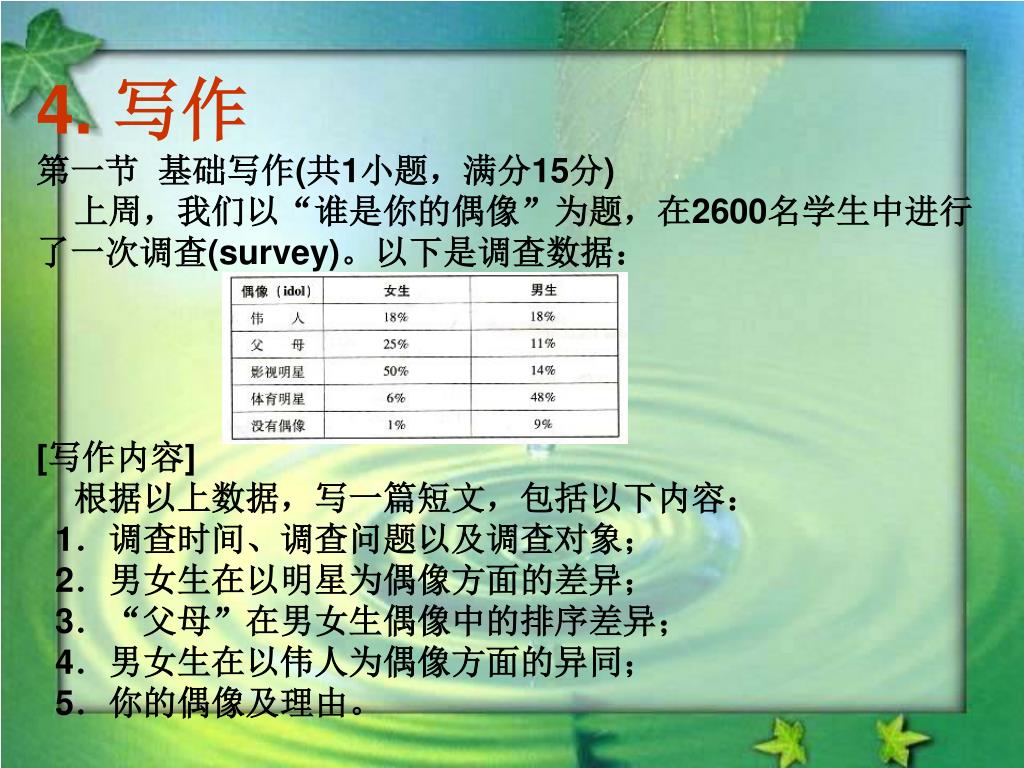 4. 写作

第一节 基础写作(共1小题，满分15分)

上周，我们以“谁是你的偶像”为题，在2600名学生中进行了一次调查(survey)。以下是调查数据：

| 偶像（idol） | 女生 | 男生 |
|---|---|---|
| 伟　人 | 18% | 18% |
| 父　母 | 25% | 11% |
| 影视明星 | 50% | 14% |
| 体育明星 | 6% | 48% |
| 没有偶像 | 1% | 9% |

[写作内容]

根据以上数据，写一篇短文，包括以下内容：
1．调查时间、调查问题以及调查对象；
2．男女生在以明星为偶像方面的差异；
3．“父母”在男女生偶像中的排序差异；
4．男女生在以伟人为偶像方面的异同；
5．你的偶像及理由。